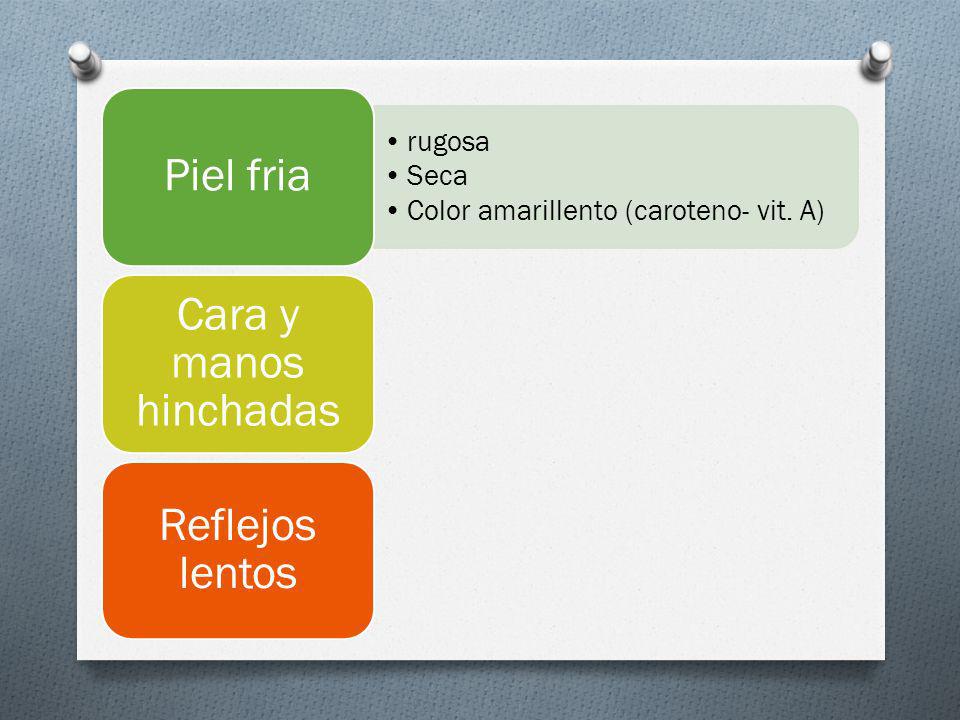 Piel fria

• rugosa
• Seca
• Color amarillento (caroteno- vit. A)

Cara y manos hinchadas

Reflejos lentos